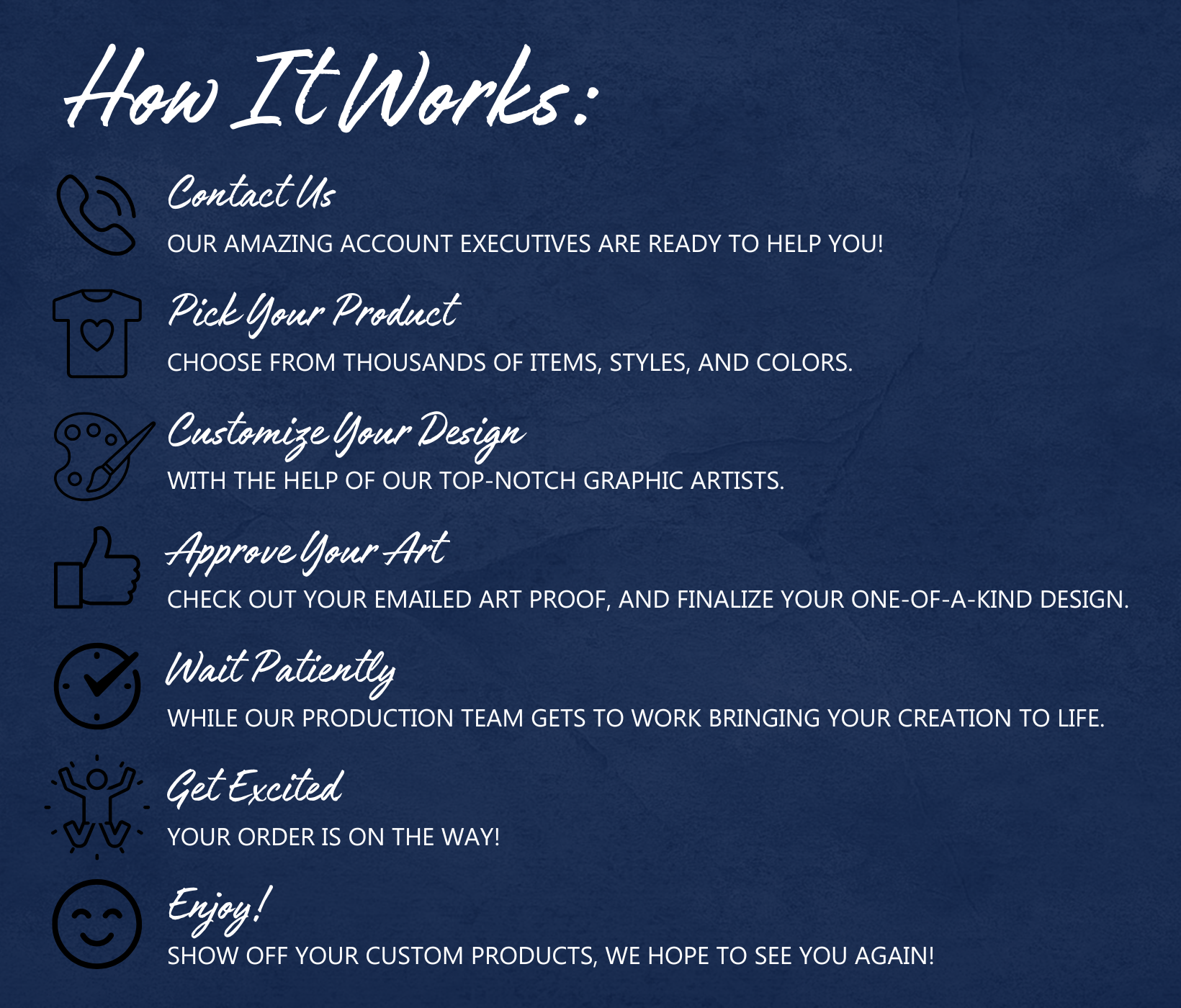 How It Works:

Contact Us

OUR AMAZING ACCOUNT EXECUTIVES ARE READY TO HELP YOU!

Pick Your Product

CHOOSE FROM THOUSANDS OF ITEMS, STYLES, AND COLORS.

Customize Your Design

WITH THE HELP OF OUR TOP-NOTCH GRAPHIC ARTISTS.

Approve Your Art

CHECK OUT YOUR EMAILED ART PROOF, AND FINALIZE YOUR ONE-OF-A-KIND DESIGN.

Wait Patiently

WHILE OUR PRODUCTION TEAM GETS TO WORK BRINGING YOUR CREATION TO LIFE.

Get Excited

YOUR ORDER IS ON THE WAY!

Enjoy!

SHOW OFF YOUR CUSTOM PRODUCTS, WE HOPE TO SEE YOU AGAIN!